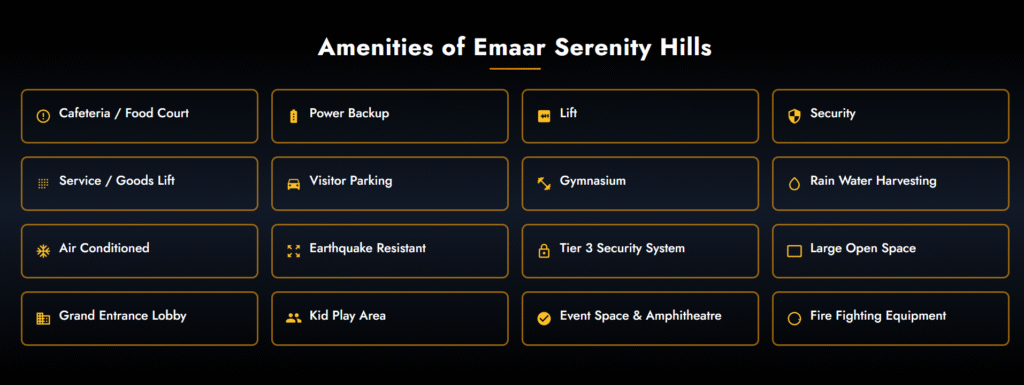 Amenities of Emaar Serenity Hills

Cafeteria / Food Court

Power Backup

Lift

Security

Service / Goods Lift

Visitor Parking

Gymnasium

Rain Water Harvesting

Air Conditioned

Earthquake Resistant

Tier 3 Security System

Large Open Space

Grand Entrance Lobby

Kid Play Area

Event Space & Amphitheatre

Fire Fighting Equipment